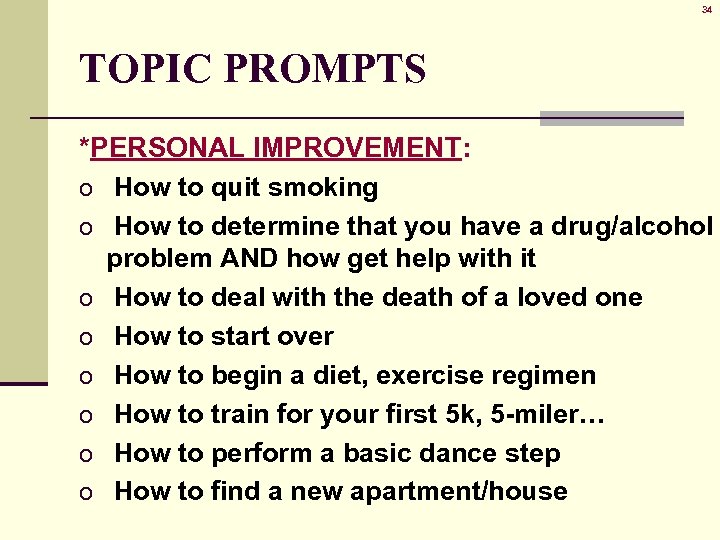 34

TOPIC PROMPTS

*PERSONAL IMPROVEMENT:

o How to quit smoking
o How to determine that you have a drug/alcohol problem AND how get help with it
o How to deal with the death of a loved one
o How to start over
o How to begin a diet, exercise regimen
o How to train for your first 5k, 5-miler…
o How to perform a basic dance step
o How to find a new apartment/house